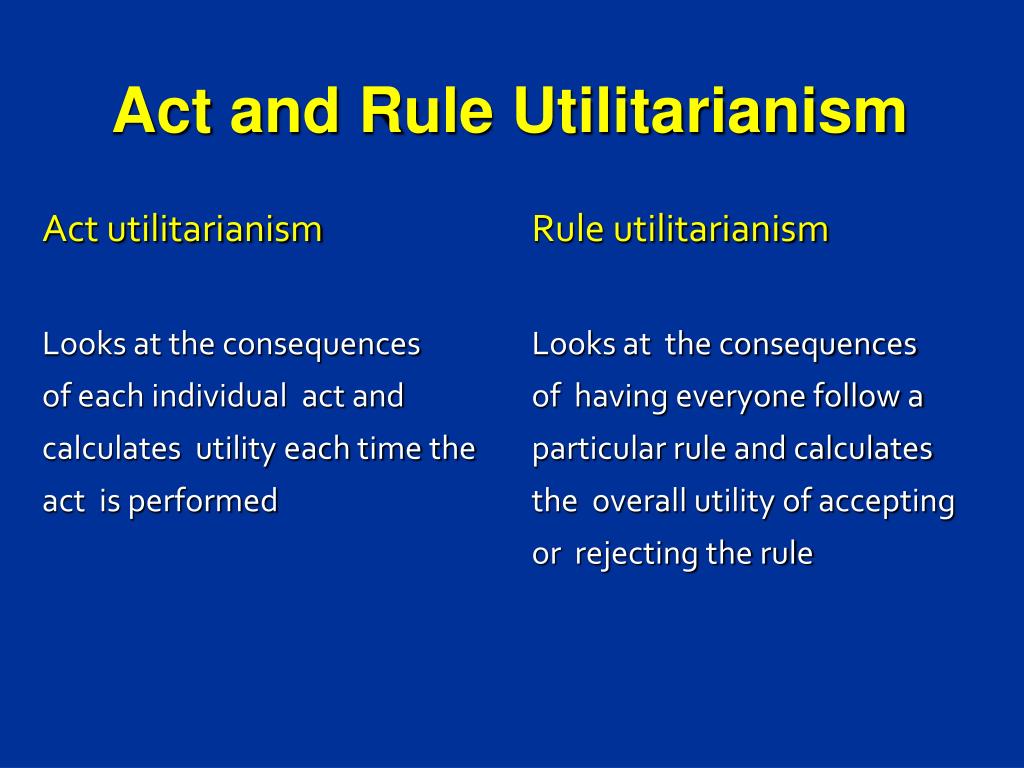 Act and Rule Utilitarianism

Act utilitarianism

Looks at the consequences of each individual act and calculates utility each time the act is performed

Rule utilitarianism

Looks at the consequences of having everyone follow a particular rule and calculates the overall utility of accepting or rejecting the rule